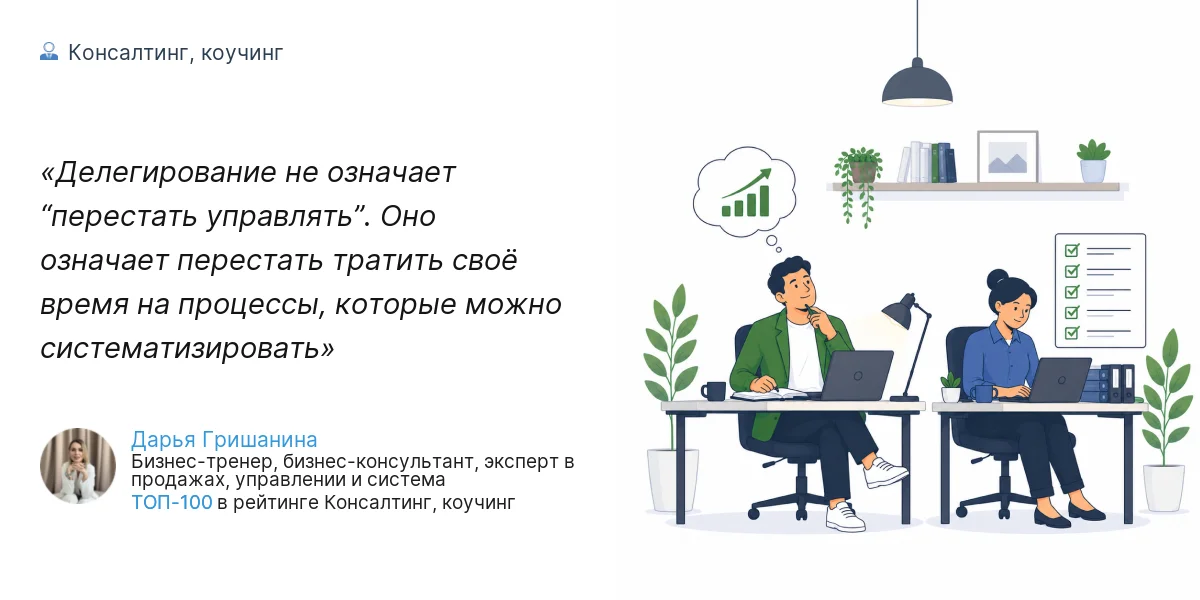 Консалтинг, коучинг

«Делегирование не означает “перестать управлять”. Оно означает перестать тратить своё время на процессы, которые можно систематизировать»

Дарья Гришанина
Бизнес-тренер, бизнес-консультант, эксперт в продажах, управлении и система
ТОП-100 в рейтинге Консалтинг, коучинг